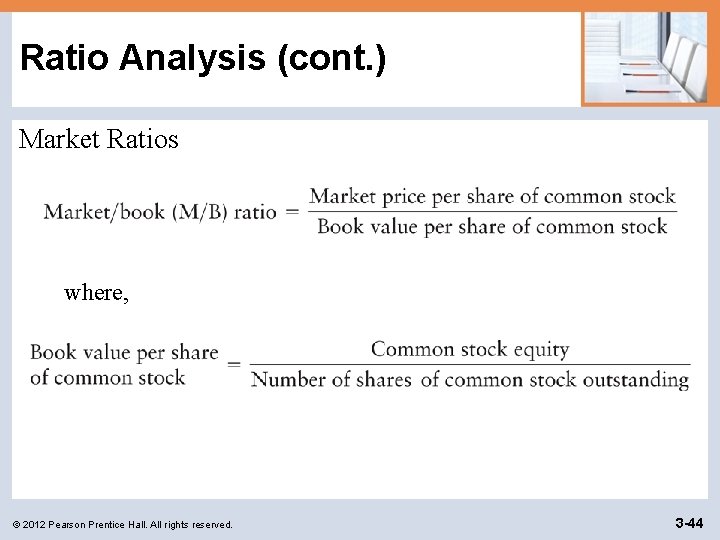 Ratio Analysis (cont.)

Market Ratios

$\text{Market/book (M/B) ratio} = \frac{\text{Market price per share of common stock}}{\text{Book value per share of common stock}}$

where,

$\text{Book value per share of common stock} = \frac{\text{Common stock equity}}{\text{Number of shares of common stock outstanding}}$

© 2012 Pearson Prentice Hall. All rights reserved.

3-44